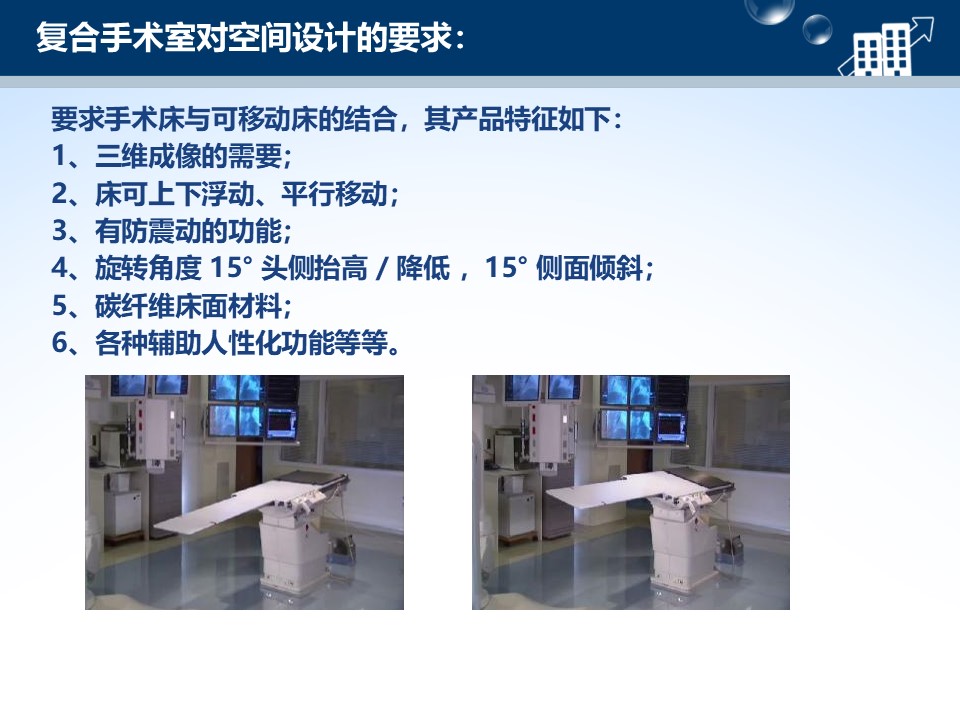 复合手术室对空间设计的要求：

要求手术床与可移动床的结合，其产品特征如下：
1、三维成像的需要；
2、床可上下浮动、平行移动；
3、有防震动的功能；
4、旋转角度 15° 头侧抬高 / 降低 ， 15° 侧面倾斜；
5、碳纤维床面材料；
6、各种辅助人性化功能等等。